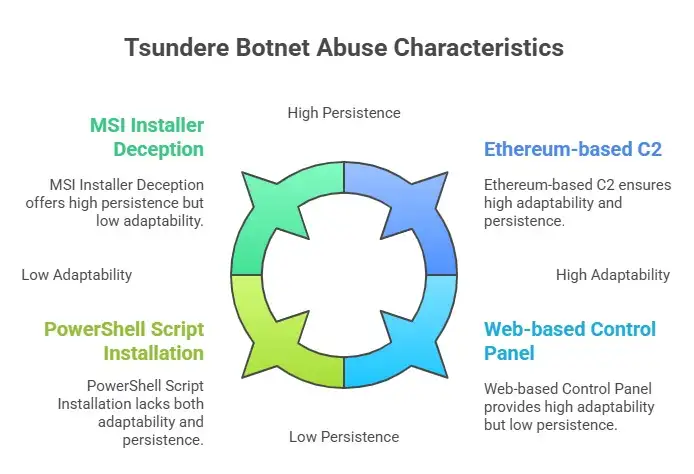 Tsundere Botnet Abuse Characteristics

High Persistence

MSI Installer Deception

MSI Installer Deception offers high persistence but low adaptability.

Ethereum-based C2

Ethereum-based C2 ensures high adaptability and persistence.

Low Adaptability

High Adaptability

PowerShell Script Installation

PowerShell Script Installation lacks both adaptability and persistence.

Web-based Control Panel

Web-based Control Panel provides high adaptability but low persistence.

Low Persistence